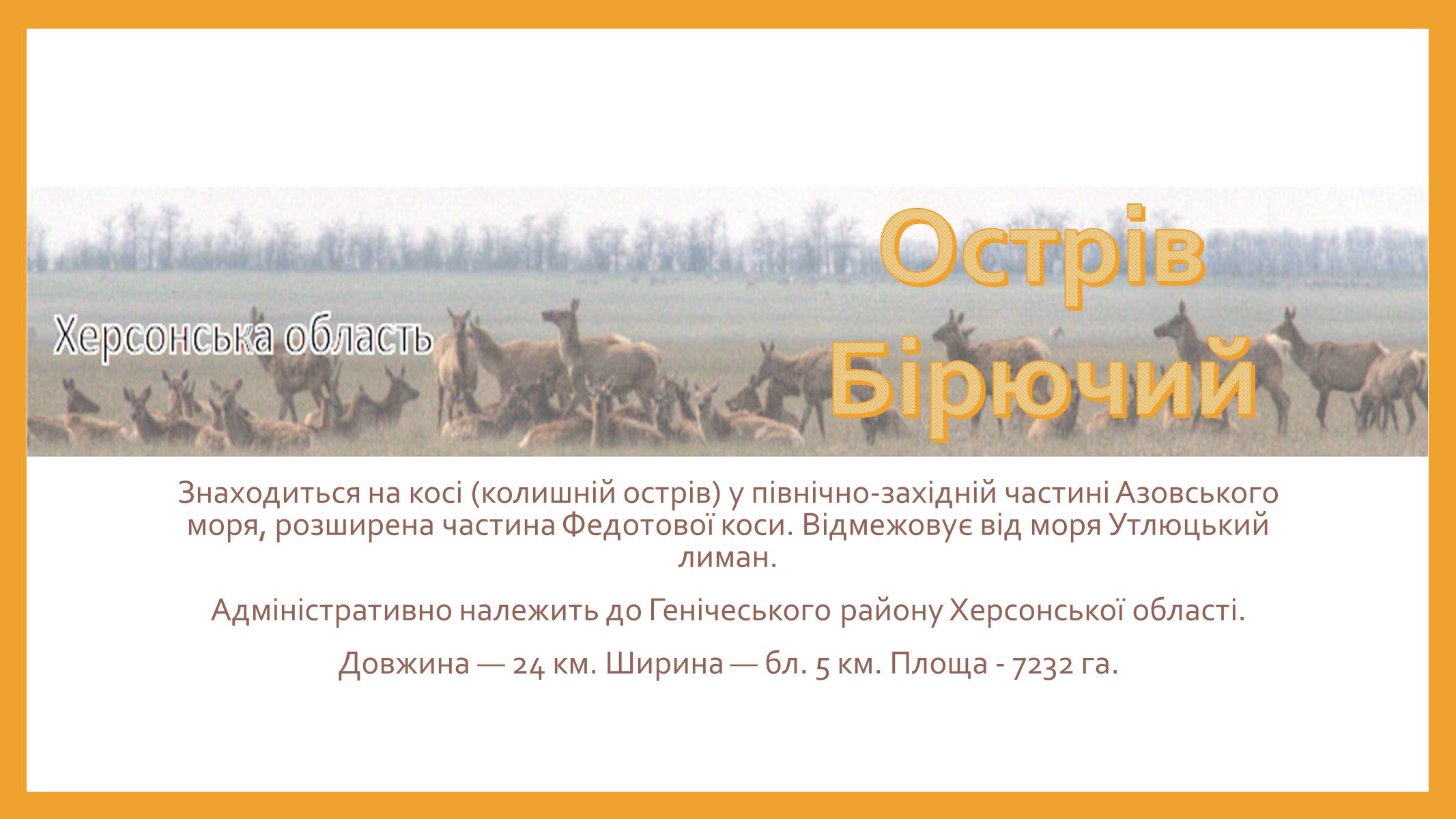 Херсонська область

Острів Бірючий

Знаходиться на косі (колишній острів) у північно-західній частині Азовського моря, розширена частина Федотової коси. Відмежовує від моря Утлюцький лиман.

Адміністративно належить до Генічеського району Херсонської області.

Довжина — 24 км. Ширина — бл. 5 км. Площа - 7232 га.